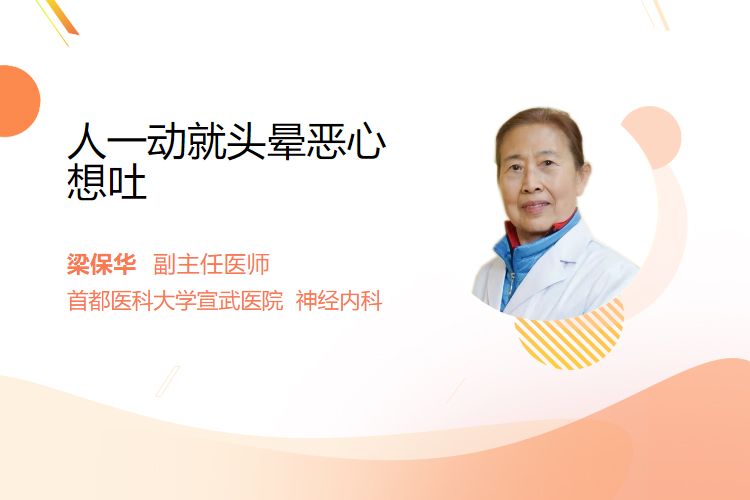 人一动就头晕恶心想吐

梁保华 副主任医师
首都医科大学宣武医院 神经内科